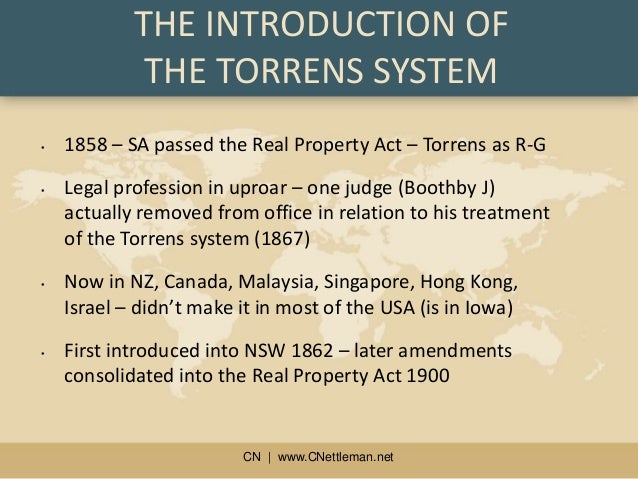 THE INTRODUCTION OF THE TORRENS SYSTEM

• 1858 – SA passed the Real Property Act – Torrens as R-G

• Legal profession in uproar – one judge (Boothby J) actually removed from office in relation to his treatment of the Torrens system (1867)

• Now in NZ, Canada, Malaysia, Singapore, Hong Kong, Israel – didn't make it in most of the USA (is in Iowa)

• First introduced into NSW 1862 – later amendments consolidated into the Real Property Act 1900

CN | www.CNettleman.net